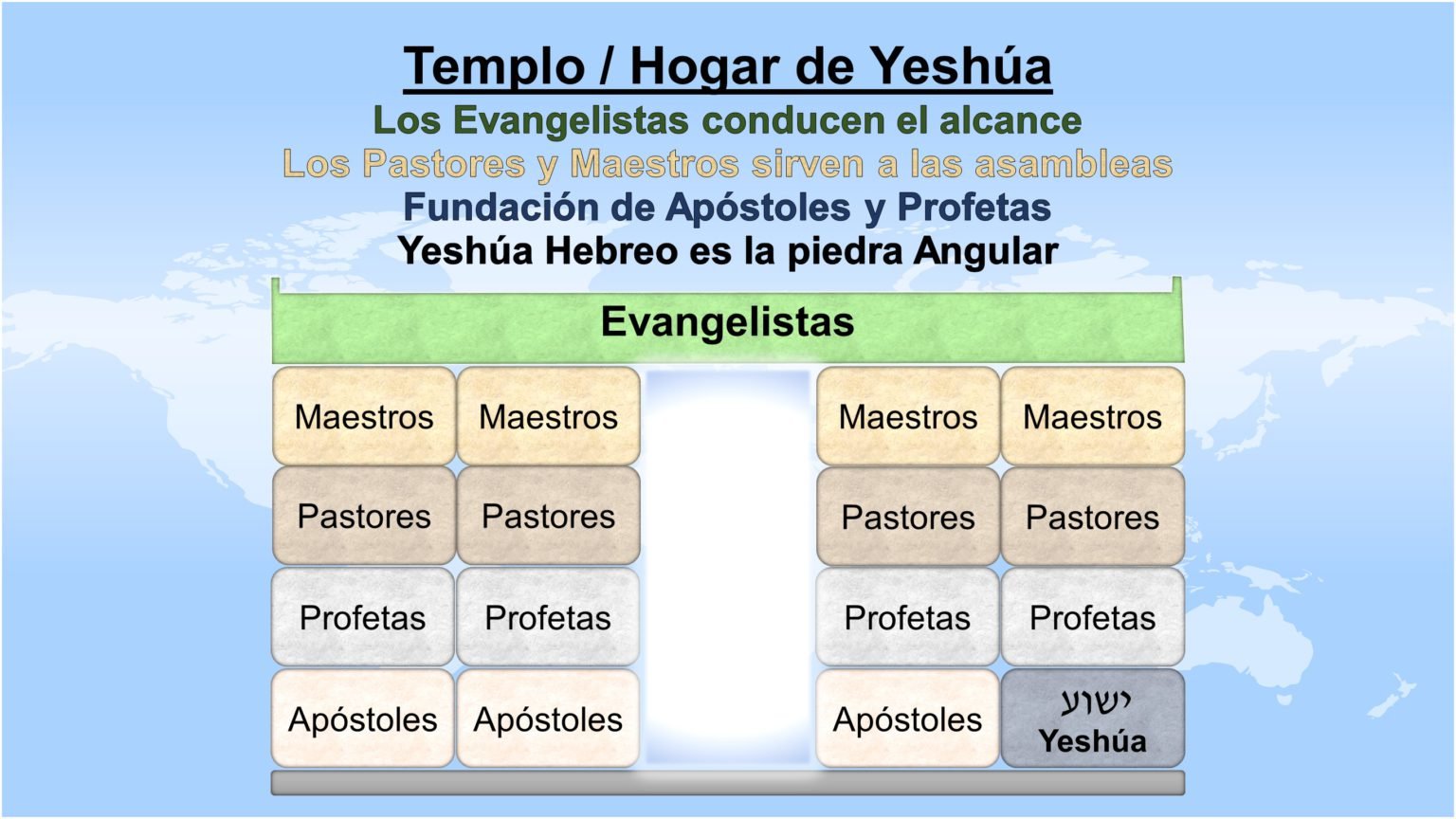 Templo / Hogar de Yeshúa
Los Evangelistas conducen el alcance
Los Pastores y Maestros sirven a las asambleas
Fundación de Apóstoles y Profetas
Yeshúa Hebreo es la piedra Angular

Evangelistas

Maestros Maestros Maestros Maestros
Pastores Pastores Pastores Pastores
Profetas Profetas Profetas Profetas
Apóstoles Apóstoles Apóstoles ישוע Yeshúa